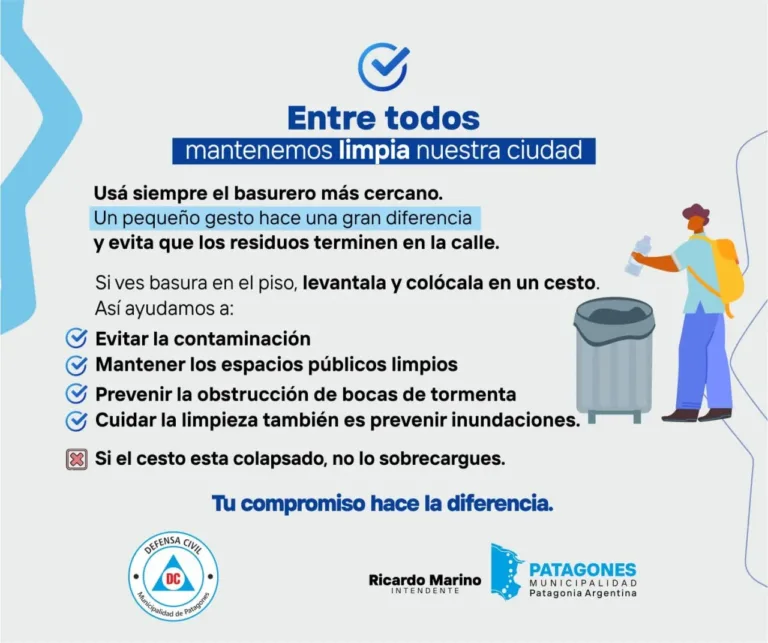 Entre todos
mantenemos limpia nuestra ciudad

Usá siempre el basurero más cercano.
Un pequeño gesto hace una gran diferencia
y evita que los residuos terminen en la calle.

Si ves basura en el piso, levantala y colócala en un cesto.
Así ayudamos a:

Evitar la contaminación
Mantener los espacios públicos limpios
Prevenir la obstrucción de bocas de tormenta
Cuidar la limpieza también es prevenir inundaciones.

Si el cesto esta colapsado, no lo sobrecargues.

Tu compromiso hace la diferencia.

DEFENSA CIVIL
DC
Municipalidad de Patagones

Ricardo Marino
INTENDENTE

PATAGONES
MUNICIPALIDAD
Patagonia Argentina